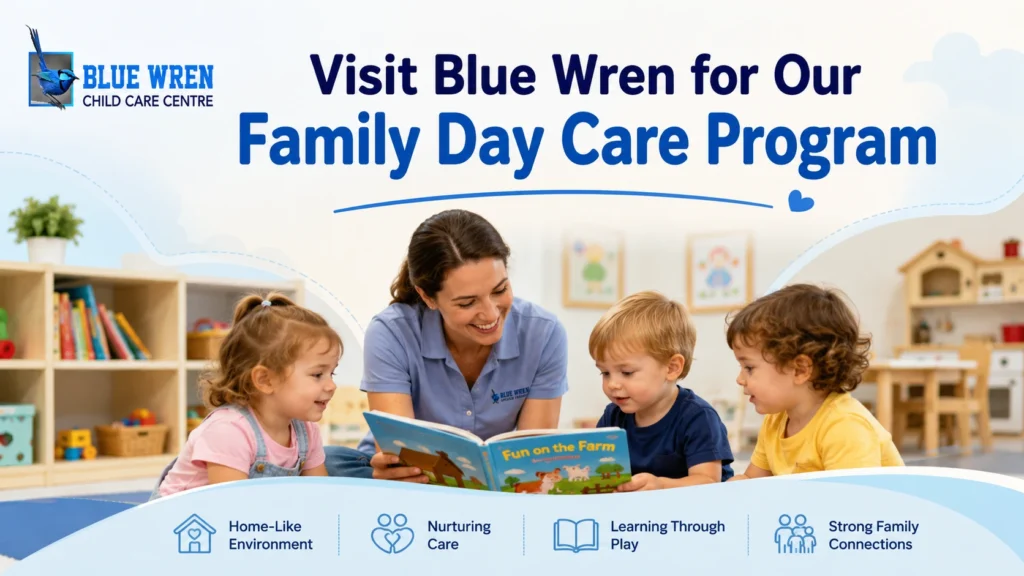 BLUE WREN
CHILD CARE CENTRE

Visit Blue Wren for Our
Family Day Care Program

BLUE WREN

Fun on the Farm

Home-Like Environment

Nurturing Care

Learning Through Play

Strong Family Connections